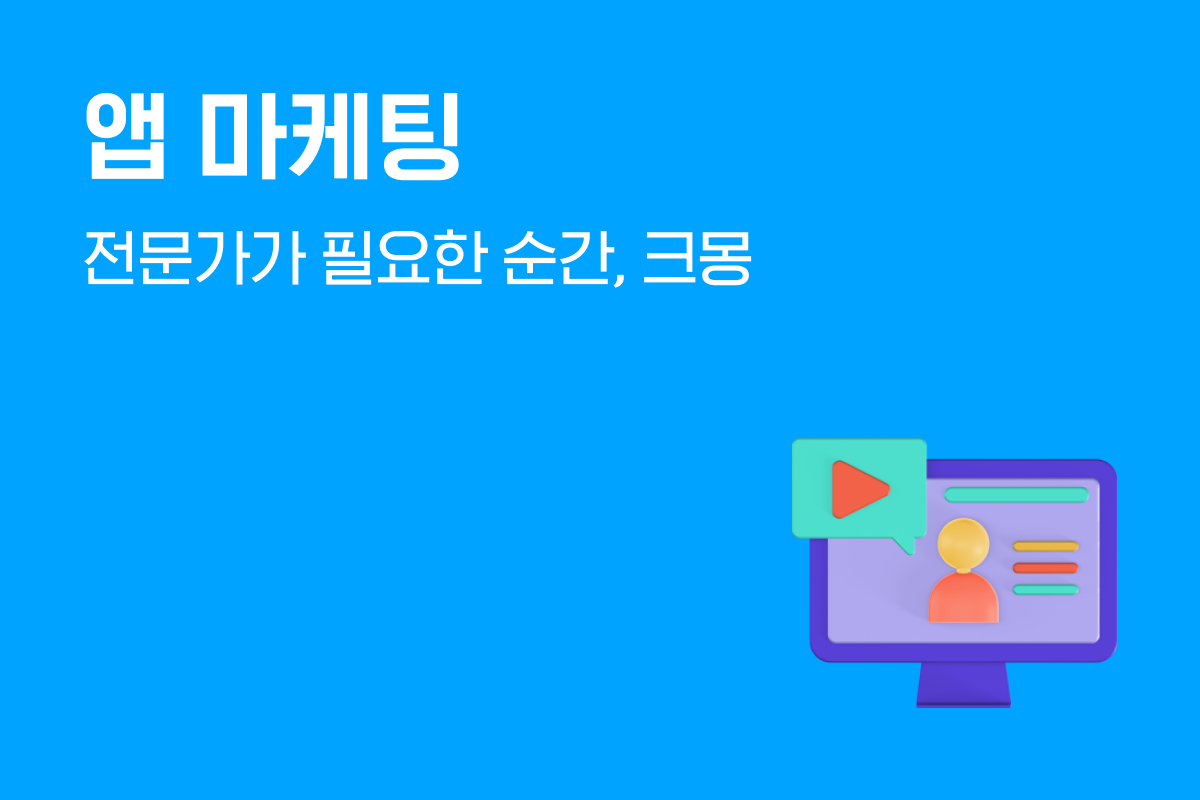 앱 마케팅

전문가가 필요한 순간, 크몽